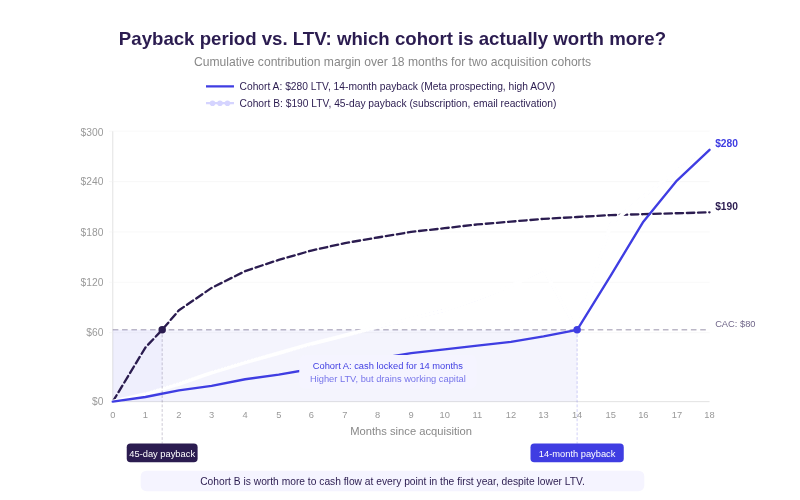 Payback period vs. LTV: which cohort is actually worth more?

Cumulative contribution margin over 18 months for two acquisition cohorts

Cohort A: $280 LTV, 14-month payback (Meta prospecting, high AOV)

Cohort B: $190 LTV, 45-day payback (subscription, email reactivation)

$300
$240
$180
$120
$60
$0

$280
$190
CAC: $80

Cohort A: cash locked for 14 months
Higher LTV, but drains working capital

0 1 2 3 4 5 6 7 8 9 10 11 12 13 14 15 16 17 18

Months since acquisition

45-day payback

14-month payback

Cohort B is worth more to cash flow at every point in the first year, despite lower LTV.